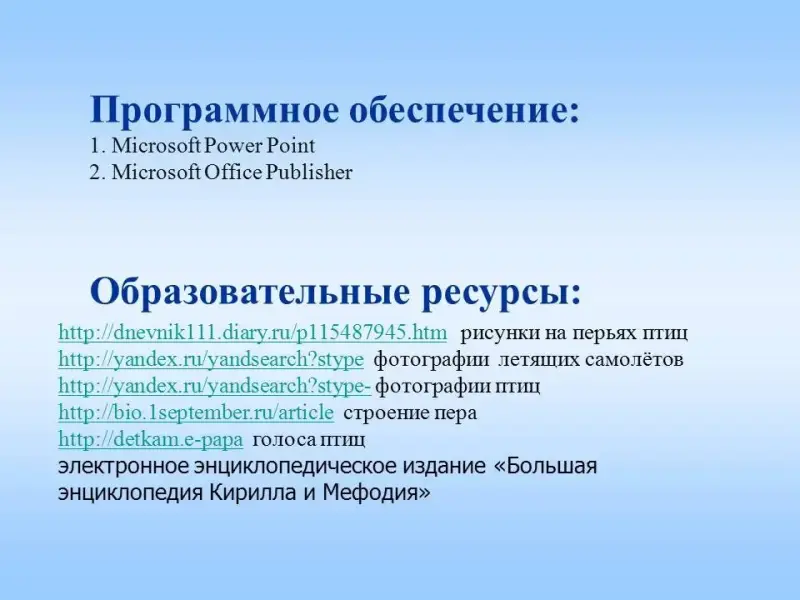 Программное обеспечение:
1. Microsoft Power Point
2. Microsoft Office Publisher

Образовательные ресурсы:
http://dnevnik111.diary.ru/p115487945.htm рисунки на перьях птиц
http://yandex.ru/yandsearch?stype фотографии летящих самолётов
http://yandex.ru/yandsearch?stype- фотографии птиц
http://bio.1september.ru/article строение пера
http://detkam.e-papa голоса птиц
электронное энциклопедическое издание «Большая энциклопедия Кирилла и Мефодия»